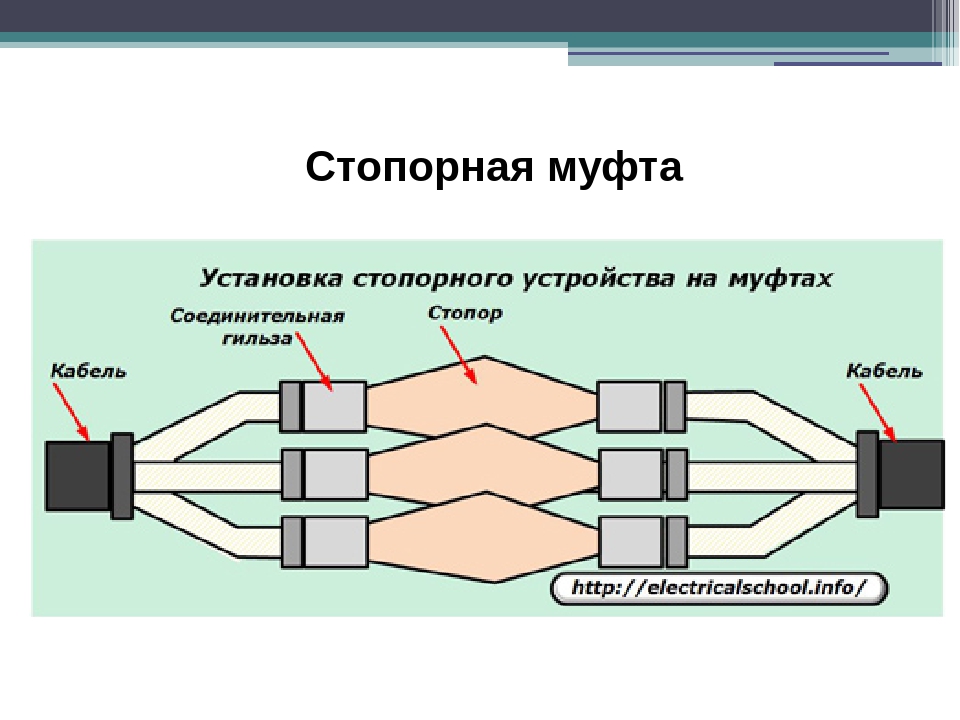 Стопорная муфта

Установка стопорного устройства на муфтах

Соединительная гильза

Стопор

Кабель

Кабель

http://electricalschool.info/